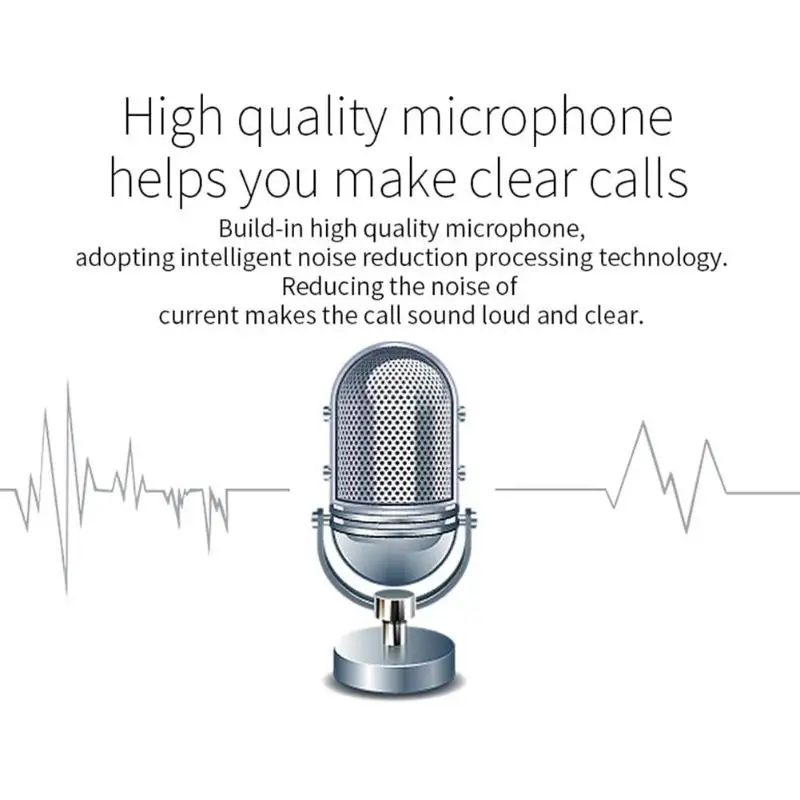 High quality microphone
helps you make clear calls

Build-in high quality microphone, adopting intelligent noise reduction processing technology. Reducing the noise of current makes the call sound loud and clear.